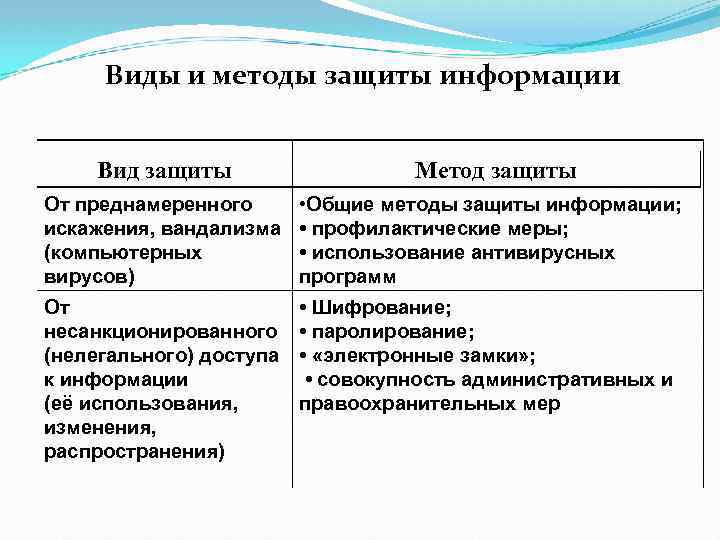 Виды и методы защиты информации

| Вид защиты | Метод защиты |
|---|---|
| От преднамеренного искажения, вандализма (компьютерных вирусов) | •Общие методы защиты информации; • профилактические меры; • использование антивирусных программ |
| От несанкционированного (нелегального) доступа к информации (её использования, изменения, распространения) | • Шифрование; • паролирование; • «электронные замки»; • совокупность административных и правоохранительных мер |